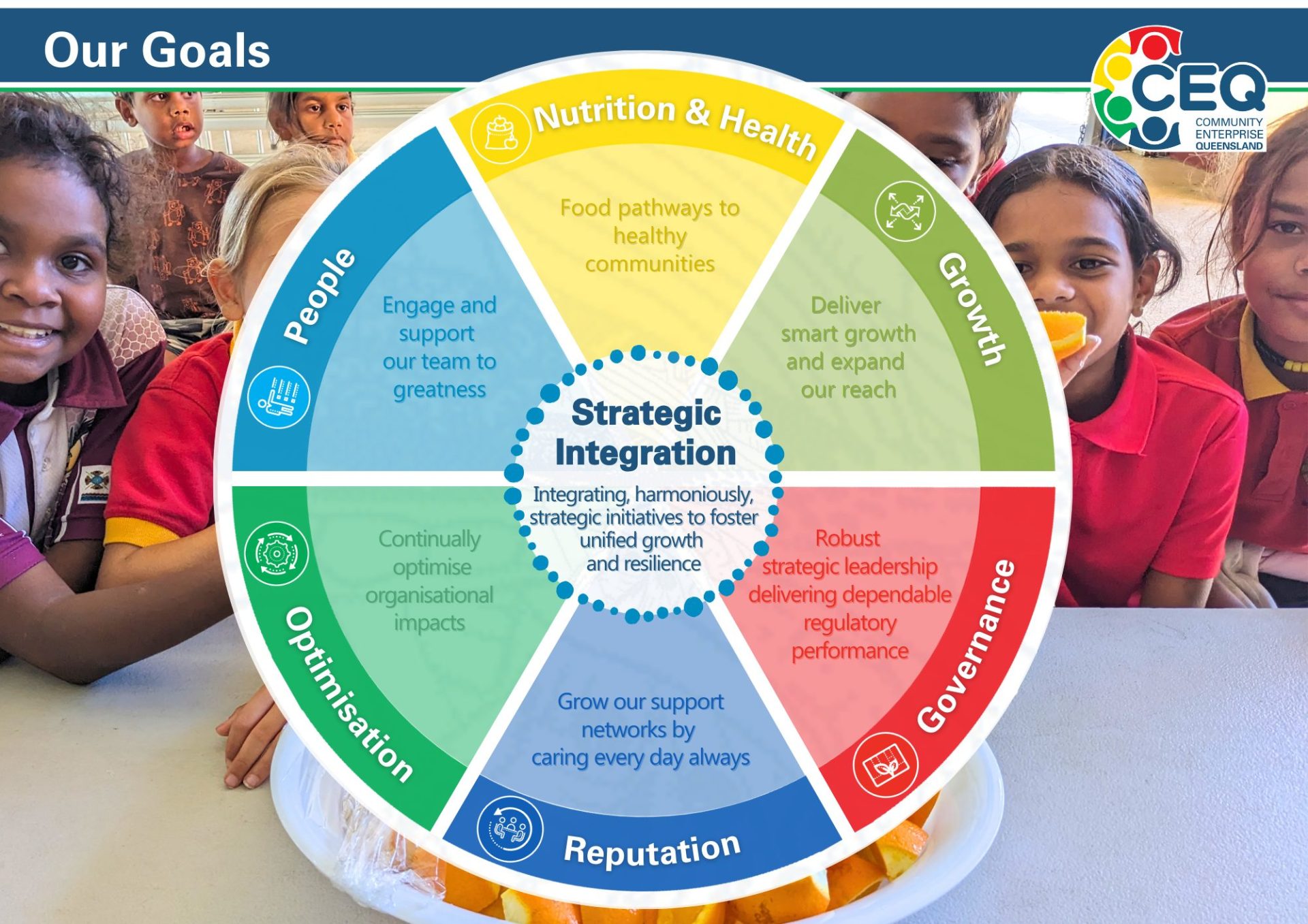 Our Goals

CEQ
COMMUNITY ENTERPRISE QUEENSLAND

Nutrition & Health

Food pathways to healthy communities

Growth

Deliver smart growth and expand our reach

Governance

Robust strategic leadership delivering dependable regulatory performance

Reputation

Grow our support networks by caring every day always

Optimisation

Continually optimise organisational impacts

People

Engage and support our team to greatness

Strategic Integration

Integrating, harmoniously, strategic initiatives to foster unified growth and resilience